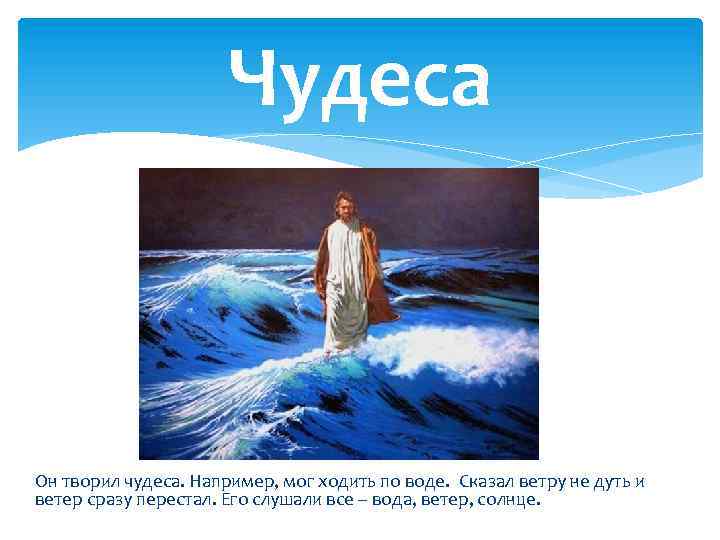 Чудеса

Он творил чудеса. Например, мог ходить по воде. Сказал ветру не дуть и ветер сразу перестал. Его слушали все – вода, ветер, солнце.